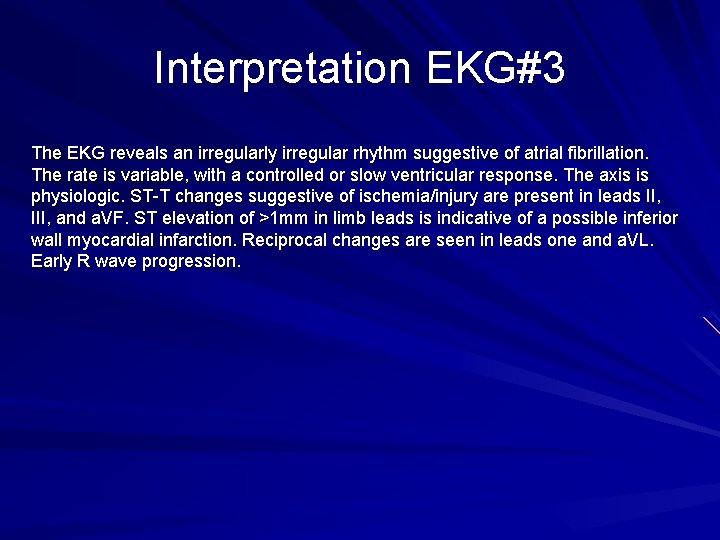 Interpretation EKG#3

The EKG reveals an irregularly irregular rhythm suggestive of atrial fibrillation. The rate is variable, with a controlled or slow ventricular response. The axis is physiologic. ST-T changes suggestive of ischemia/injury are present in leads II, III, and aVF. ST elevation of >1mm in limb leads is indicative of a possible inferior wall myocardial infarction. Reciprocal changes are seen in leads one and aVL. Early R wave progression.